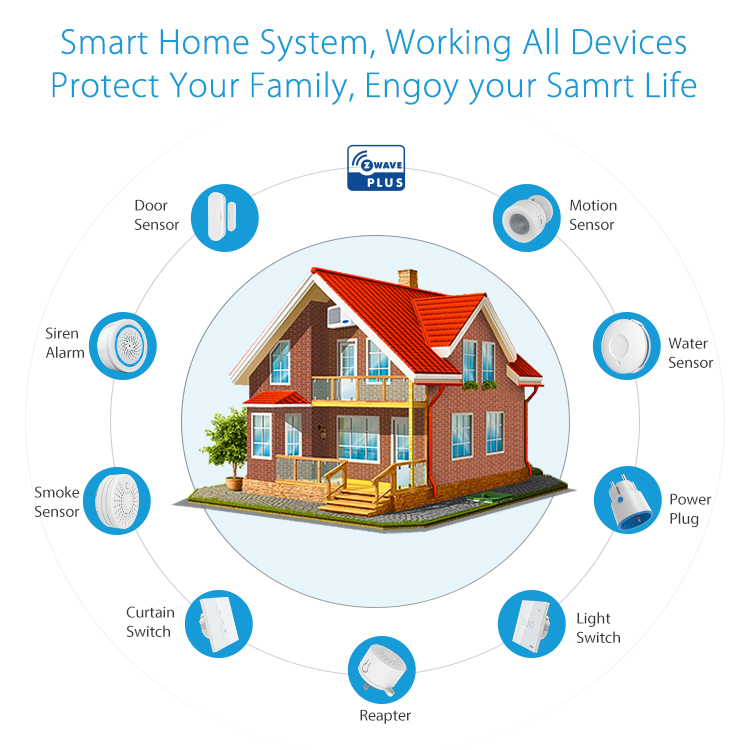 Smart Home System, Working All Devices
Protect Your Family, Engoy your Samrt Life

Z WAVE PLUS

Door Sensor

Motion Sensor

Siren Alarm

Water Sensor

Smoke Sensor

Power Plug

Curtain Switch

Light Switch

Reapter